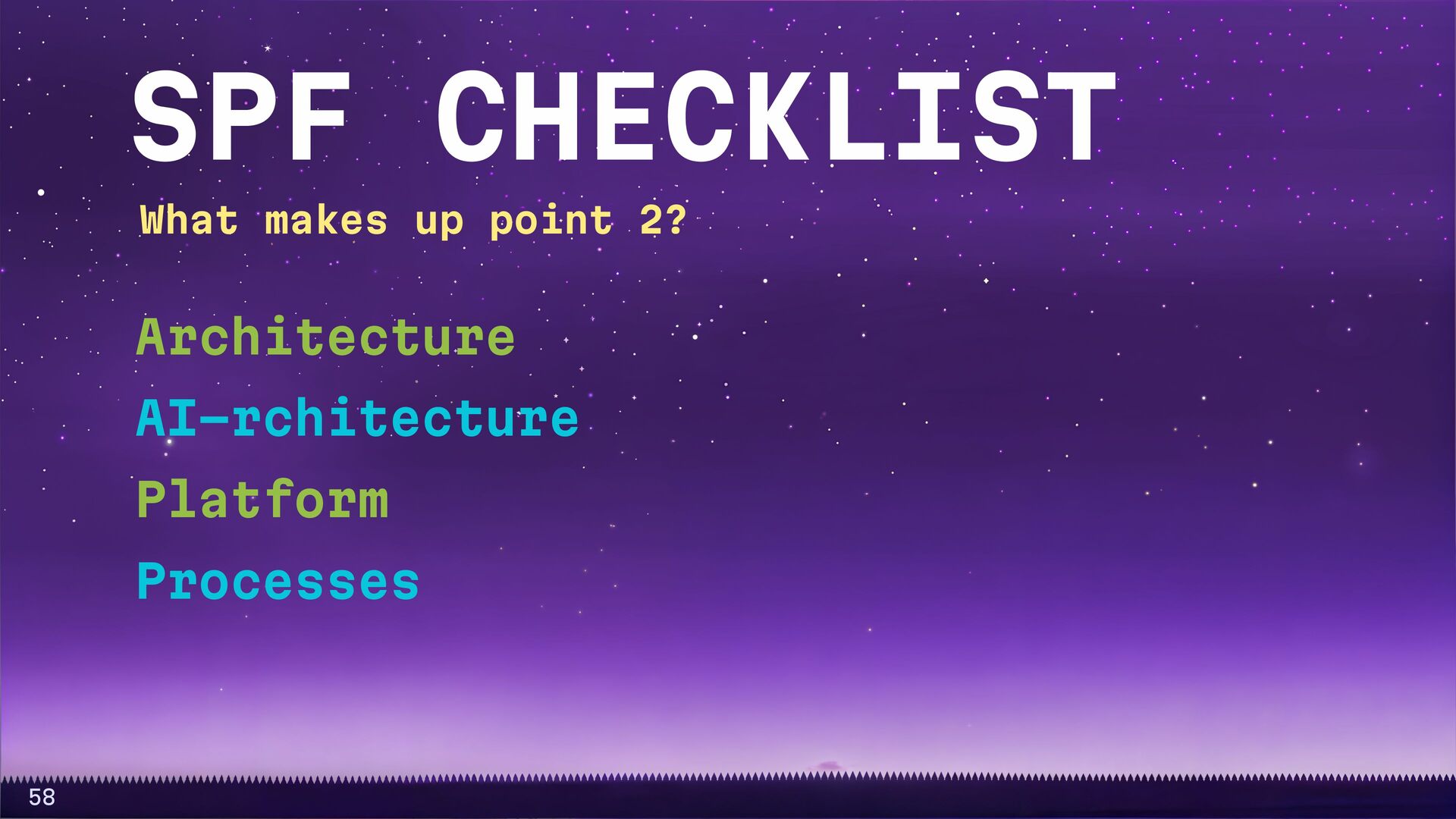 SPF CHECKLIST

What makes up point 2?

Architecture

AI-rchitecture

Platform

Processes

58